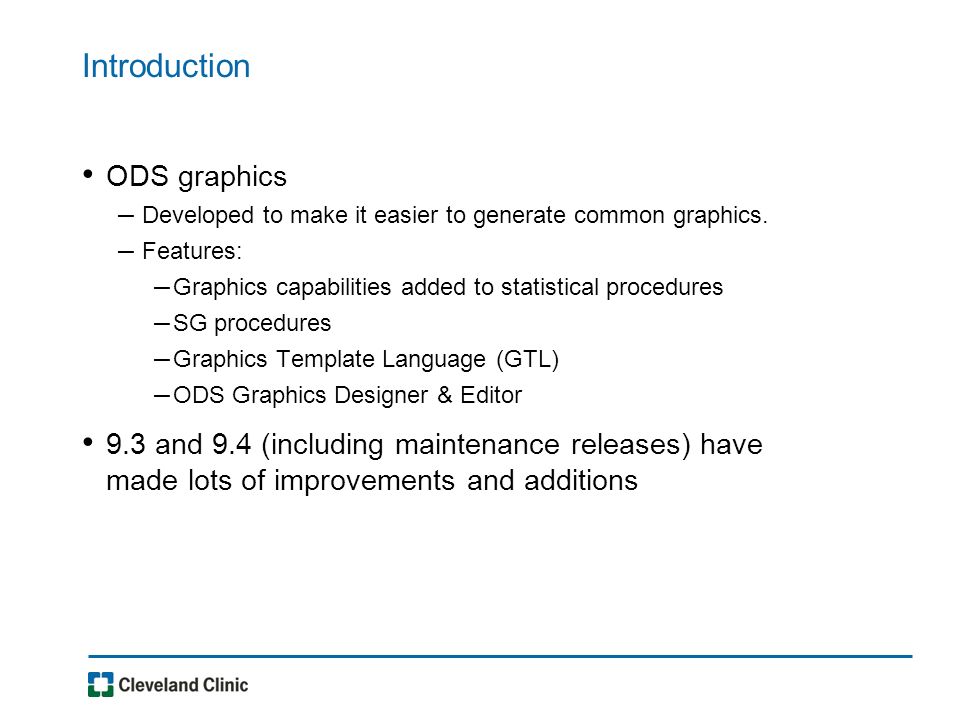 Introduction

• ODS graphics
– Developed to make it easier to generate common graphics.
– Features:
– Graphics capabilities added to statistical procedures
– SG procedures
– Graphics Template Language (GTL)
– ODS Graphics Designer & Editor

• 9.3 and 9.4 (including maintenance releases) have made lots of improvements and additions

Cleveland Clinic